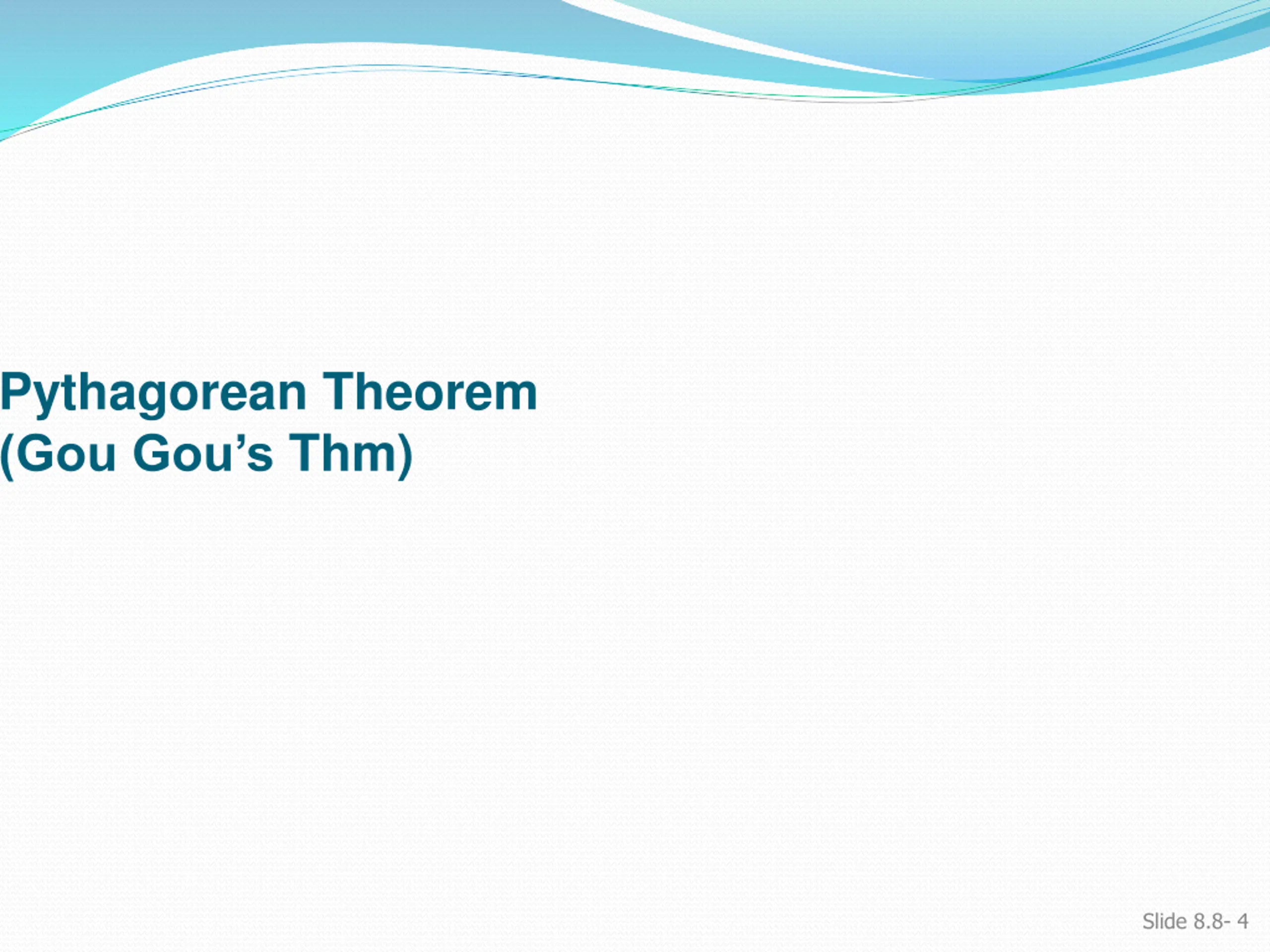 Pythagorean Theorem
(Gou Gou’s Thm)

Slide 8.8- 4